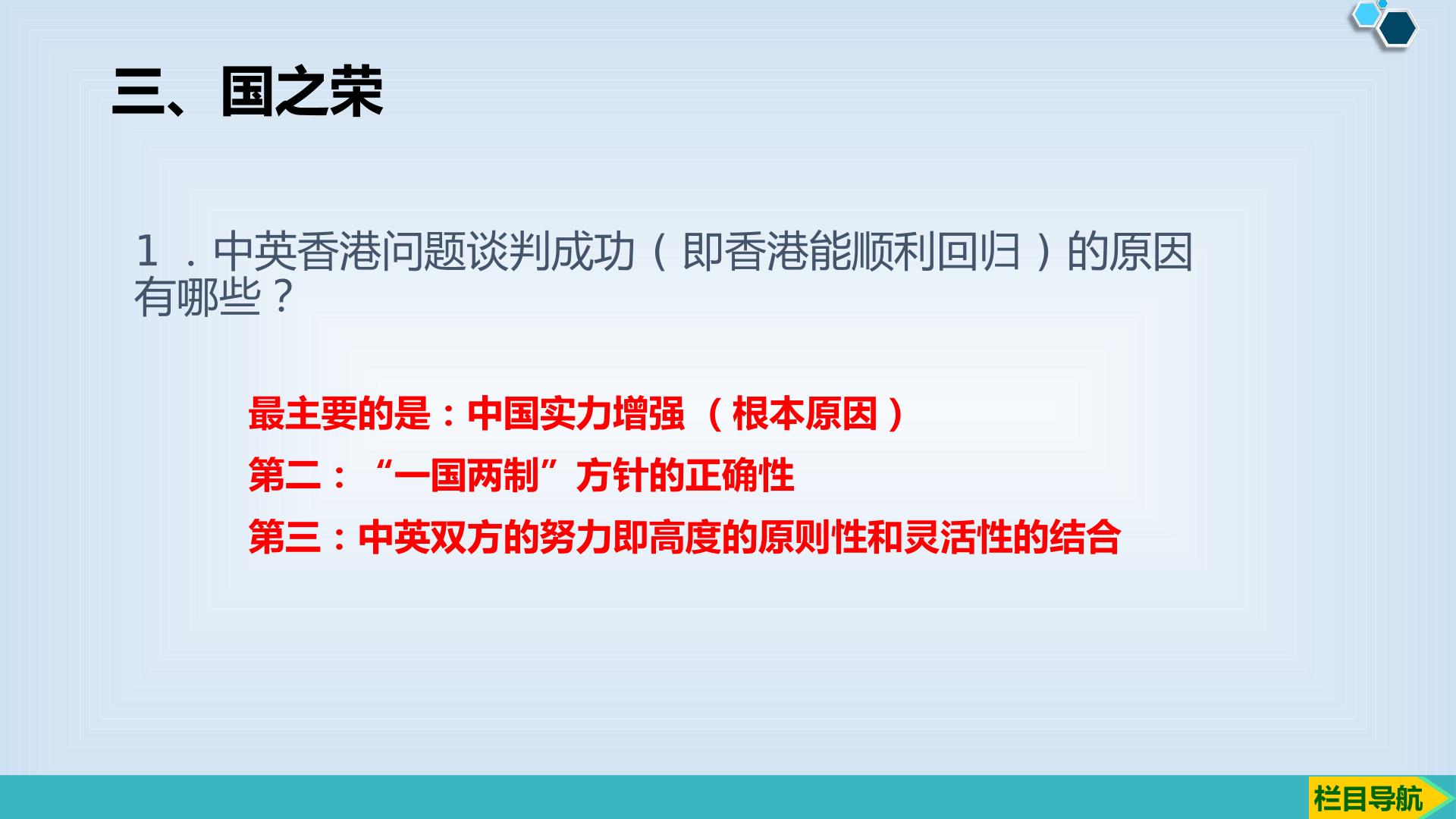 三、国之荣

1.中英香港问题谈判成功（即香港能顺利回归）的原因有哪些？

最主要的是：中国实力增强（根本原因）

第二：“一国两制”方针的正确性

第三：中英双方的努力即高度的原则性和灵活性的结合

栏目导航